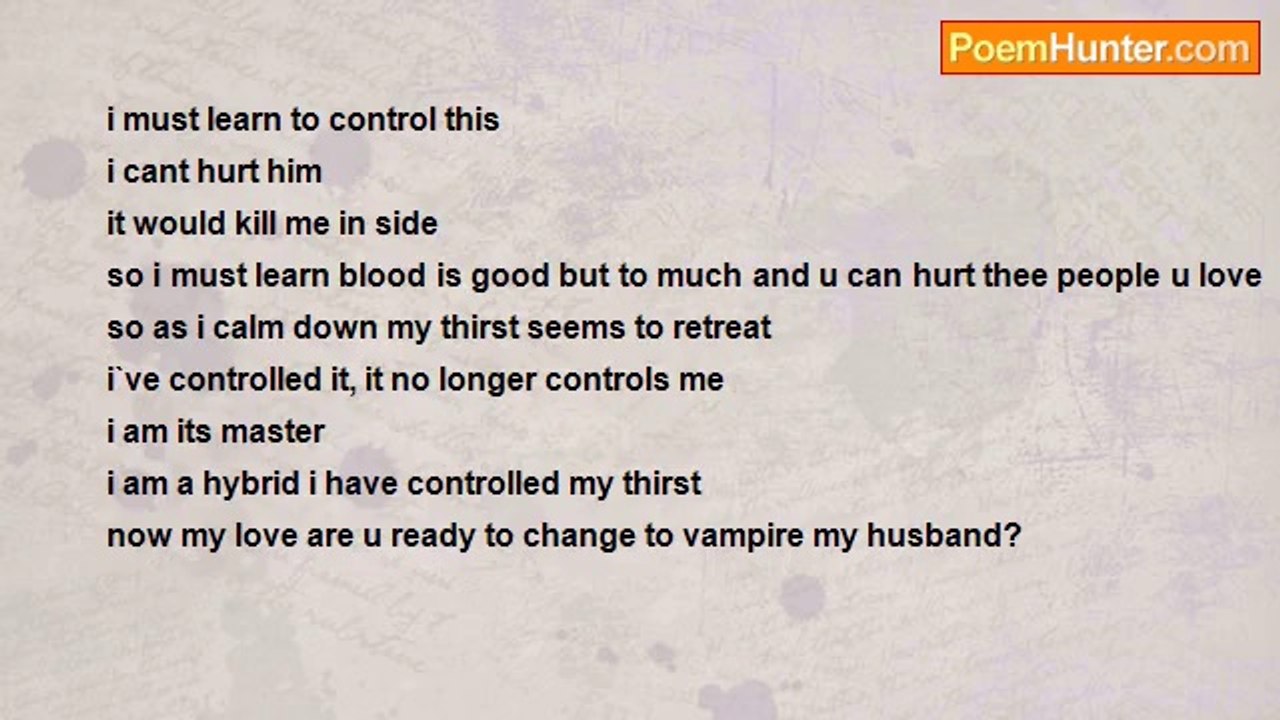 PoemHunter.com

i must learn to control this
i cant hurt him
it would kill me in side
so i must learn blood is good but to much and u can hurt thee people u love
so as i calm down my thirst seems to retreat
i`ve controlled it, it no longer controls me
i am its master
i am a hybrid i have controlled my thirst
now my love are u ready to change to vampire my husband?